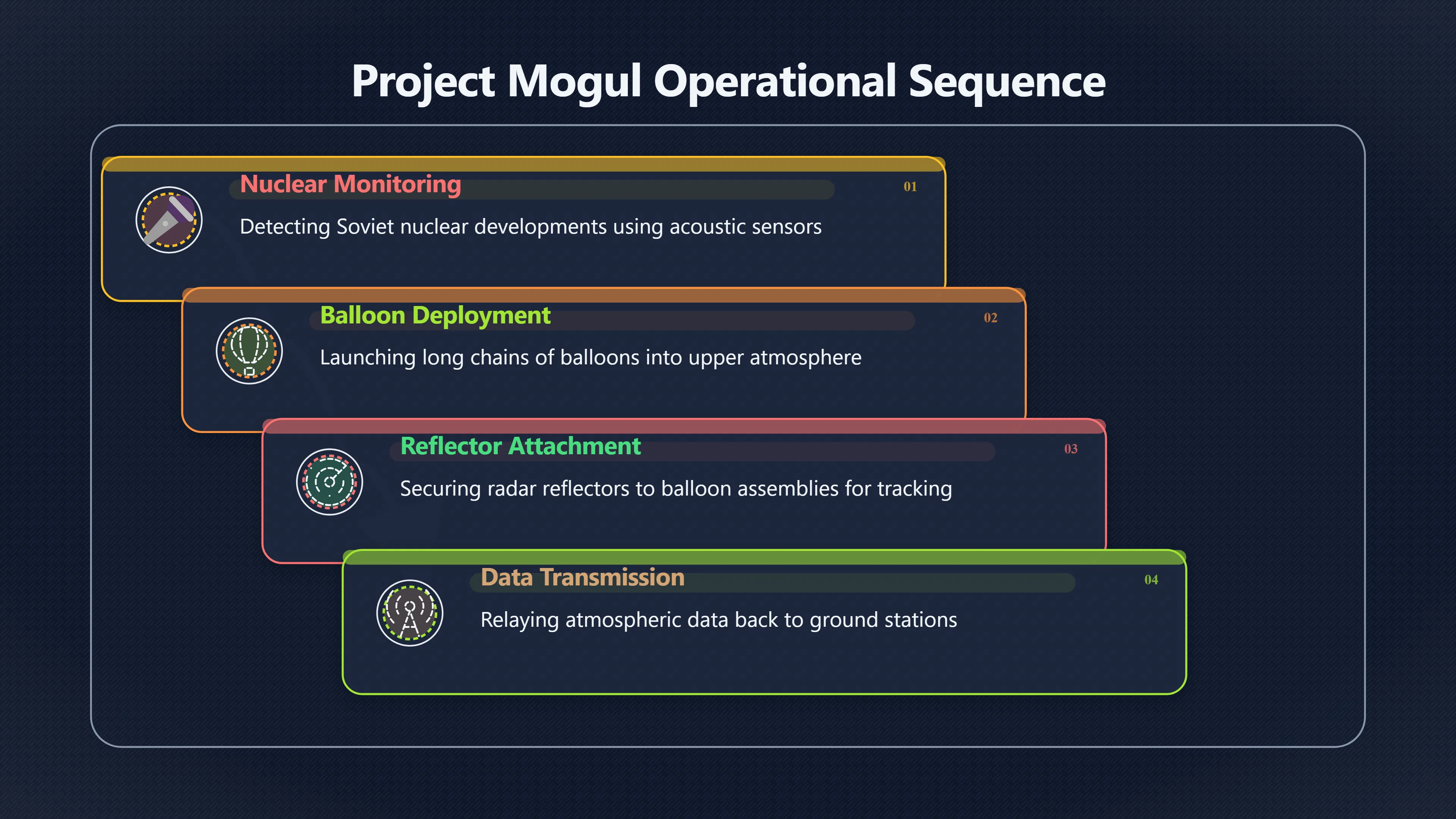 Project Mogul Operational Sequence

Nuclear Monitoring

01

Detecting Soviet nuclear developments using acoustic sensors

Balloon Deployment

02

Launching long chains of balloons into upper atmosphere

Reflector Attachment

03

Securing radar reflectors to balloon assemblies for tracking

Data Transmission

04

Relaying atmospheric data back to ground stations